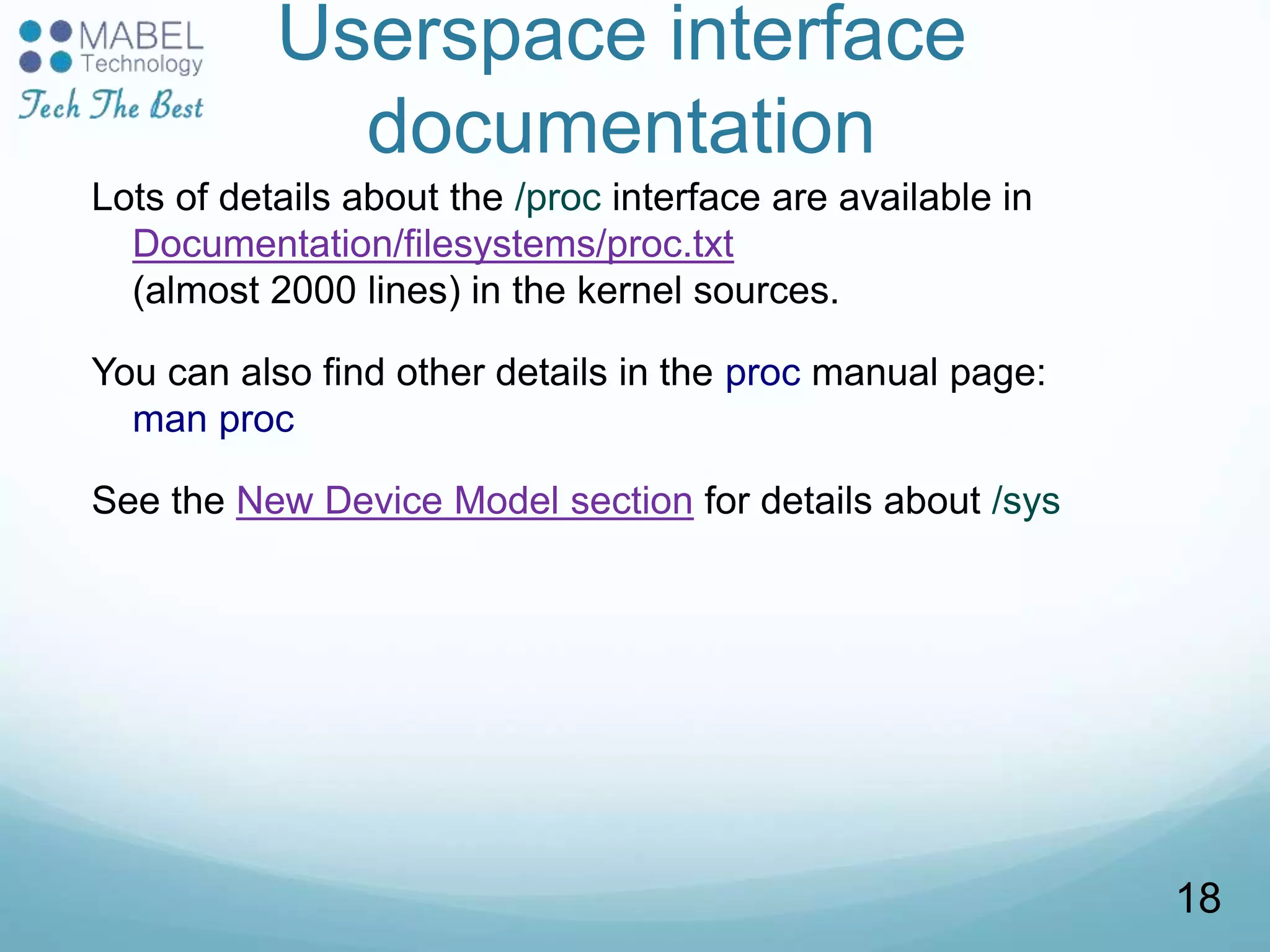 MABEL
Technology
Tech The Best

Userspace interface documentation

Lots of details about the /proc interface are available in Documentation/filesystems/proc.txt
(almost 2000 lines) in the kernel sources.

You can also find other details in the proc manual page:
man proc

See the New Device Model section for details about /sys

18